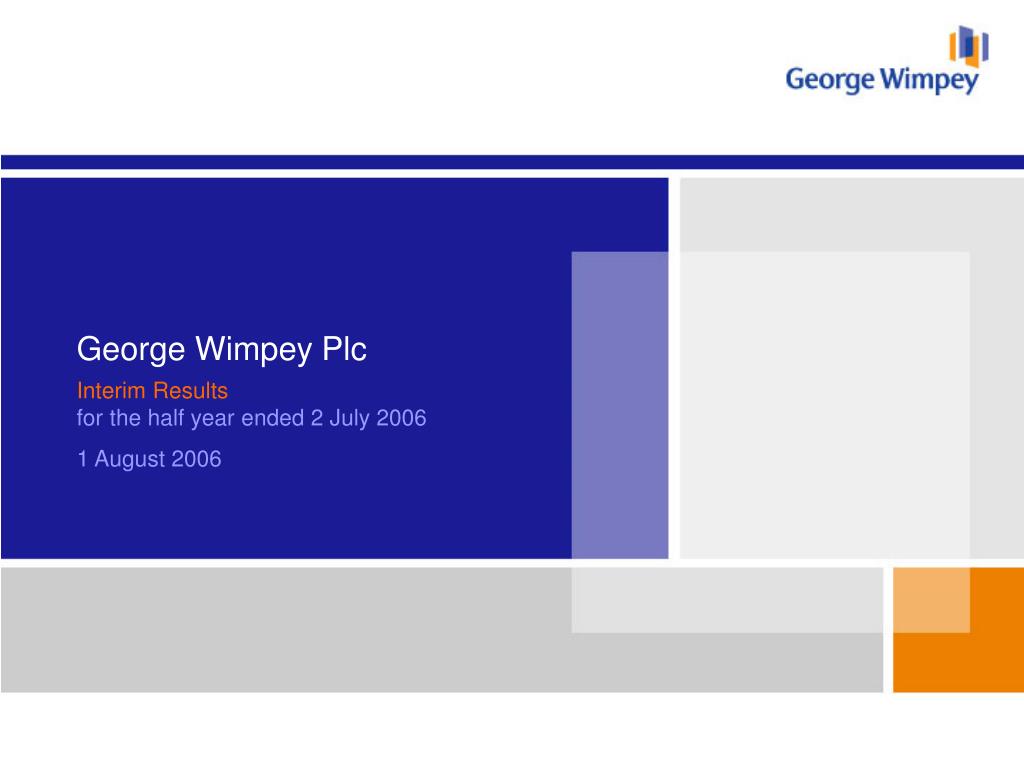 George Wimpey

George Wimpey Plc
Interim Results
for the half year ended 2 July 2006
1 August 2006